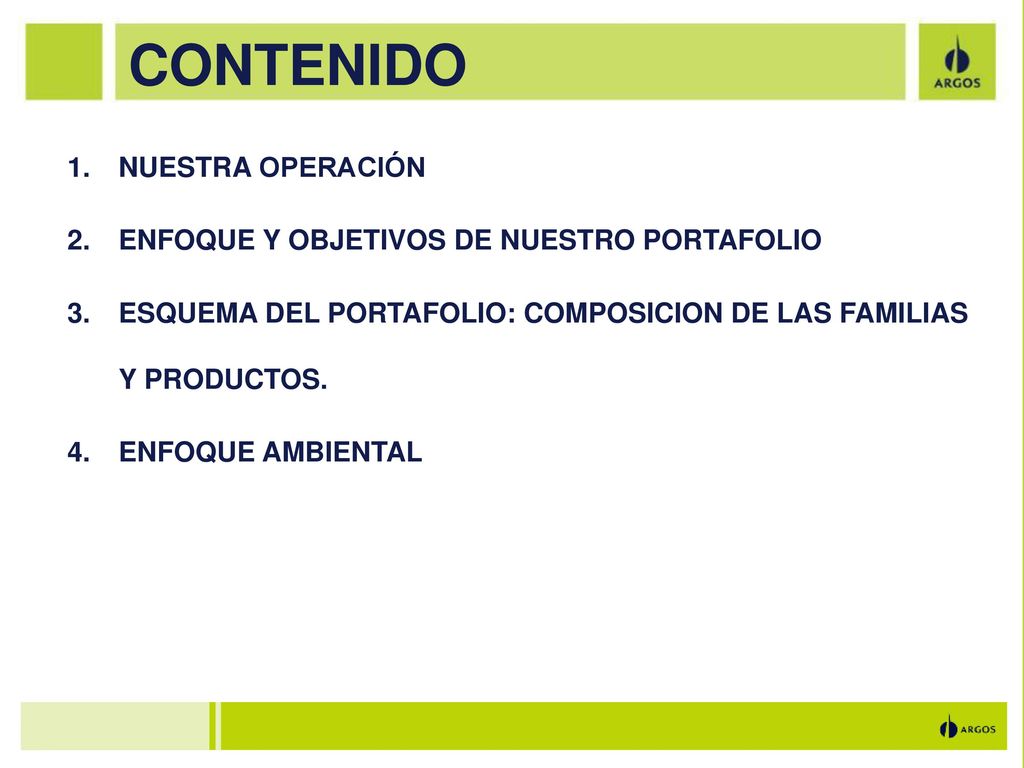 CONTENIDO

ARGOS

1. NUESTRA OPERACIÓN

2. ENFOQUE Y OBJETIVOS DE NUESTRO PORTAFOLIO

3. ESQUEMA DEL PORTAFOLIO: COMPOSICION DE LAS FAMILIAS Y PRODUCTOS.

4. ENFOQUE AMBIENTAL

ARGOS